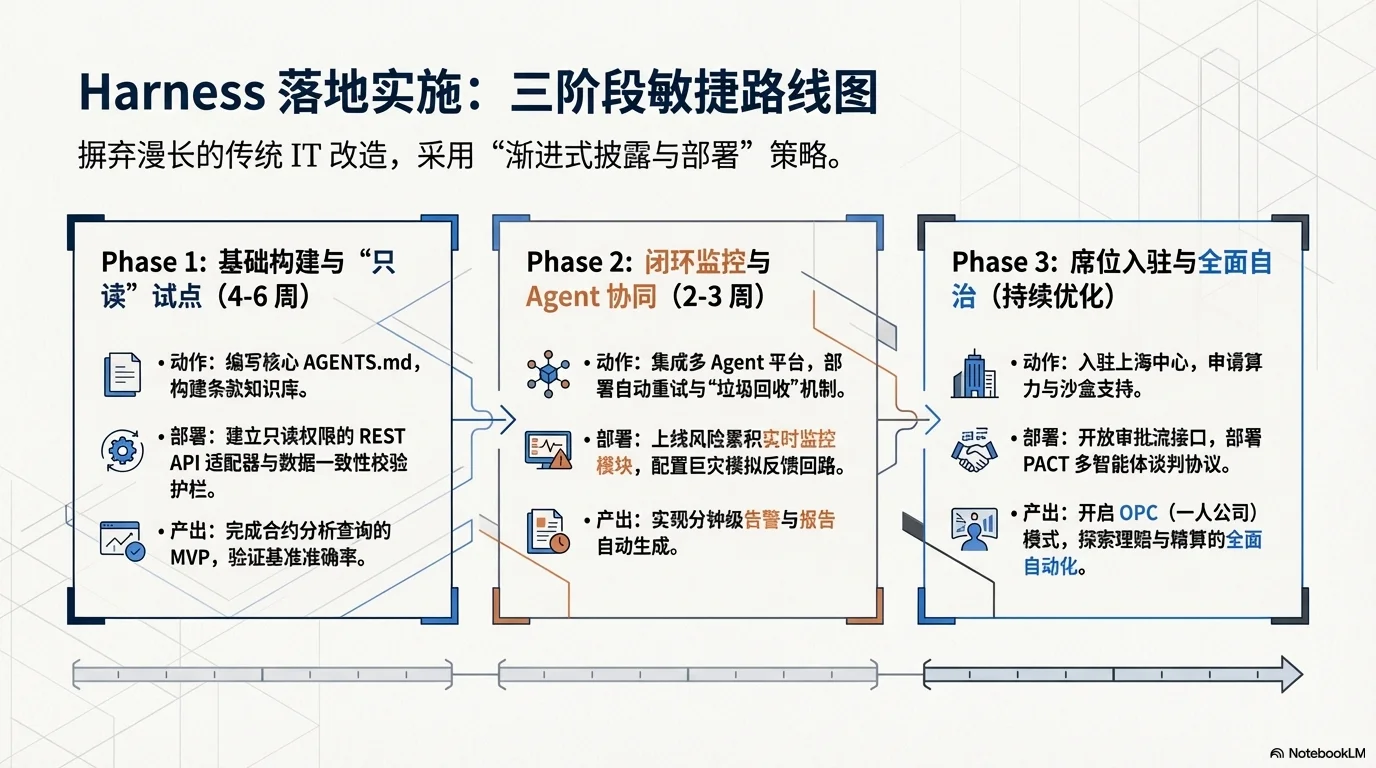 Harness 落地实施：三阶段敏捷路线图

摒弃漫长的传统 IT 改造，采用“渐进式披露与部署”策略。

Phase 1: 基础构建与“只读”试点（4-6 周）

• 动作：编写核心 AGENTS.md，构建条款知识库。

• 部署：建立只读权限的 REST API 适配器与数据一致性校验护栏。

• 产出：完成合约分析查询的 MVP，验证基准准确率。

Phase 2: 闭环监控与 Agent 协同（2-3 周）

• 动作：集成多 Agent 平台，部署自动重试与“垃圾回收”机制。

• 部署：上线风险累积实时监控模块，配置巨灾模拟反馈回路。

• 产出：实现分钟级告警与报告自动生成。

Phase 3: 席位入驻与全面自治（持续优化）

• 动作：入驻上海中心，申请算力与沙盒支持。

• 部署：开放审批流接口，部署 PACT 多智能体谈判协议。

• 产出：开启 OPC（一人公司）模式，探索理赔与精算的全面自动化。

NotebookLM